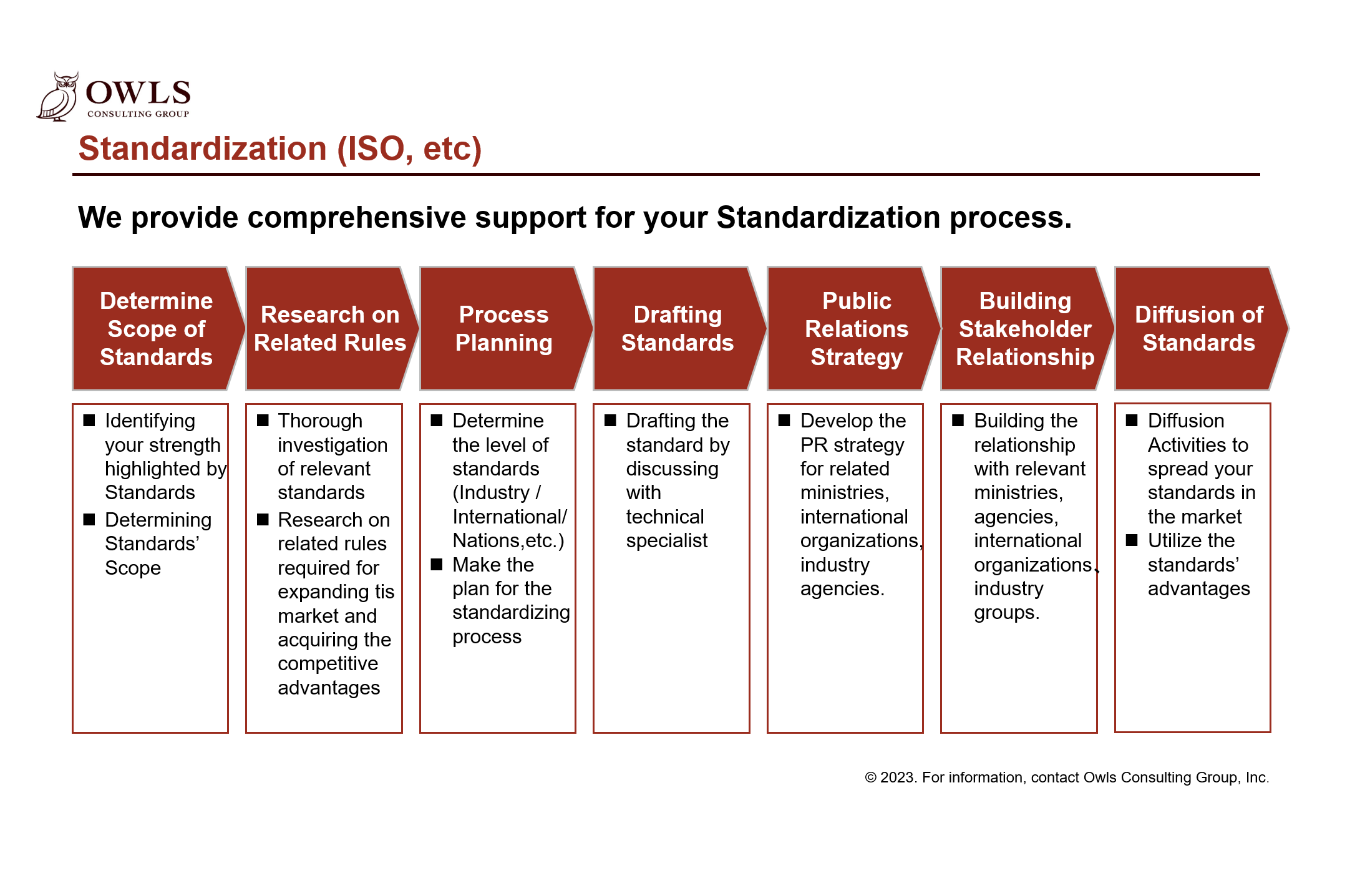 OWLS
CONSULTING GROUP

Standardization (ISO, etc)

We provide comprehensive support for your Standardization process.

Determine Scope of Standards

Research on Related Rules

Process Planning

Drafting Standards

Public Relations Strategy

Building Stakeholder Relationship

Diffusion of Standards

■ Identifying your strength highlighted by Standards
■ Determining Standards' Scope

■ Thorough investigation of relevant standards
■ Research on related rules required for expanding tis market and acquiring the competitive advantages

■ Determine the level of standards (Industry / International/ Nations,etc.)
■ Make the plan for the standardizing process

■ Drafting the standard by discussing with technical specialist

■ Develop the PR strategy for related ministries, international organizations, industry agencies.

■ Building the relationship with relevant ministries, agencies, international organizations, industry groups.

■ Diffusion Activities to spread your standards in the market
■ Utilize the standards' advantages

© 2023. For information, contact Owls Consulting Group, Inc.